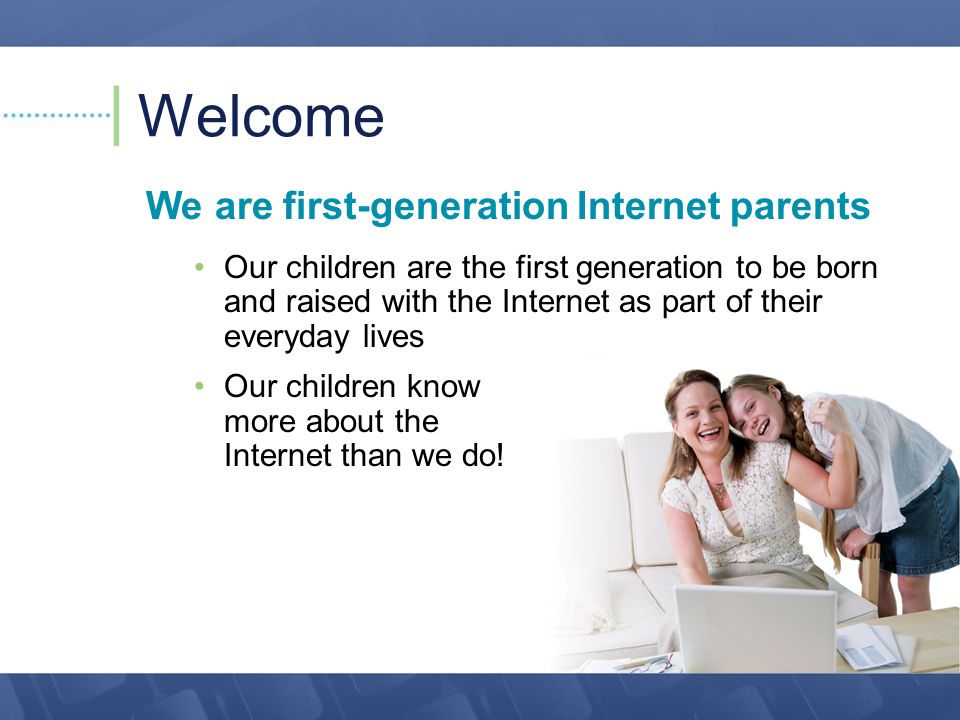 Welcome

We are first-generation Internet parents

• Our children are the first generation to be born and raised with the Internet as part of their everyday lives

• Our children know more about the Internet than we do!